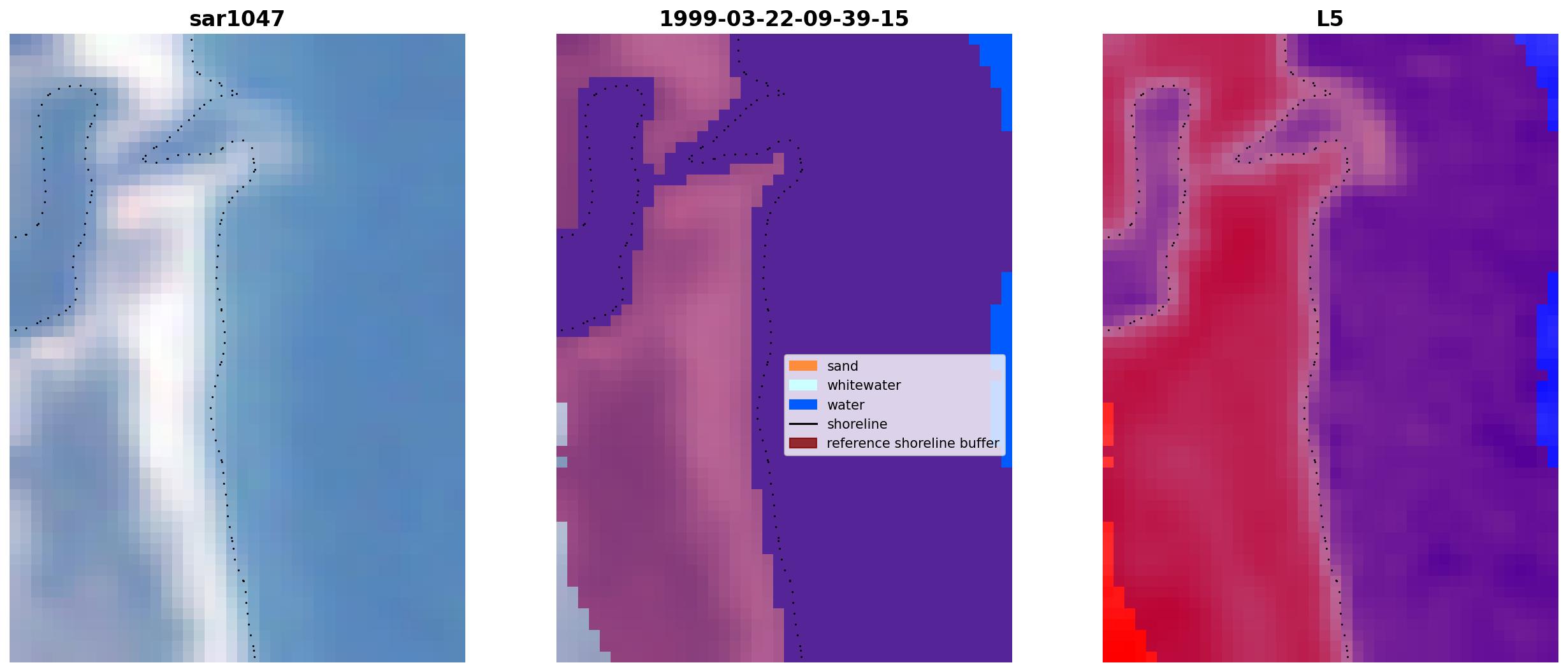 sar1047

1999-03-22-09-39-15

sand
whitewater
water
shoreline
reference shoreline buffer

L5